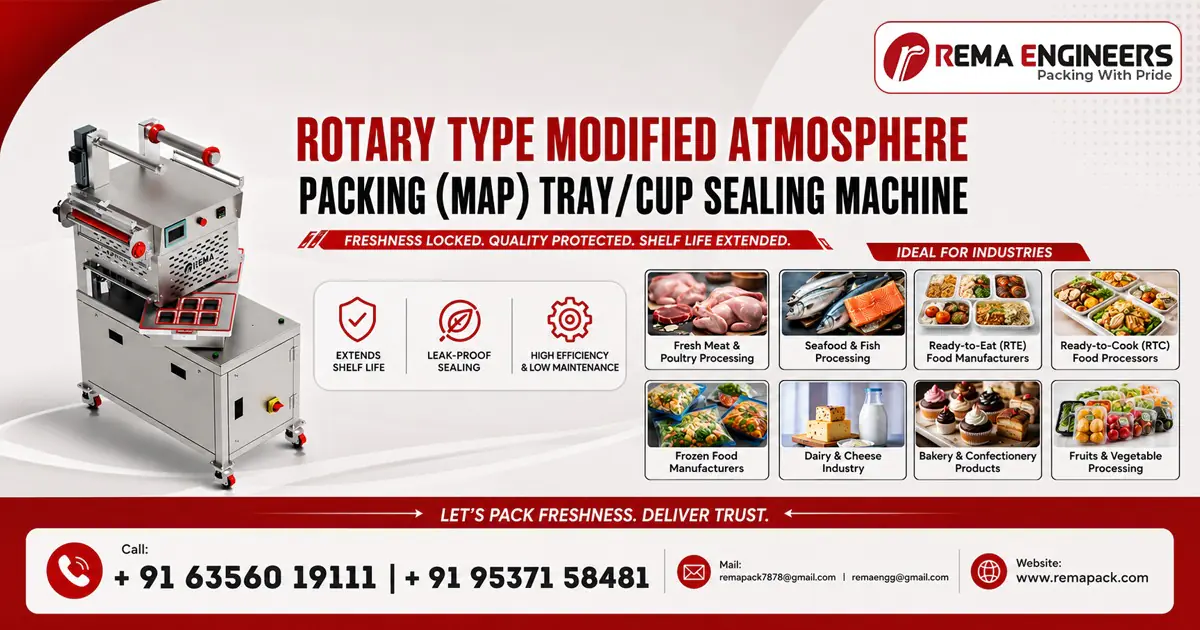 REMA ENGINEERS
Packing With Pride

ROTARY TYPE MODIFIED ATMOSPHERE PACKING (MAP) TRAY/CUP SEALING MACHINE

FRESHNESS LOCKED. QUALITY PROTECTED. SHELF LIFE EXTENDED.

REMA

EXTENDS SHELF LIFE

LEAK-PROOF SEALING

HIGH EFFICIENCY & LOW MAINTENANCE

IDEAL FOR INDUSTRIES

Fresh Meat & Poultry Processing

Seafood & Fish Processing

Ready-to-Eat (RTE) Food Manufacturers

Ready-to-Cook (RTC) Food Processors

Frozen Food Manufacturers

Dairy & Cheese Industry

Bakery & Confectionery Products

Fruits & Vegetable Processing

LET'S PACK FRESHNESS. DELIVER TRUST.

Call:
+ 91 63560 19111 | + 91 95371 58481

Mail:
remapack7878@gmail.com | remaengg@gmail.com

Website:
www.remapack.com